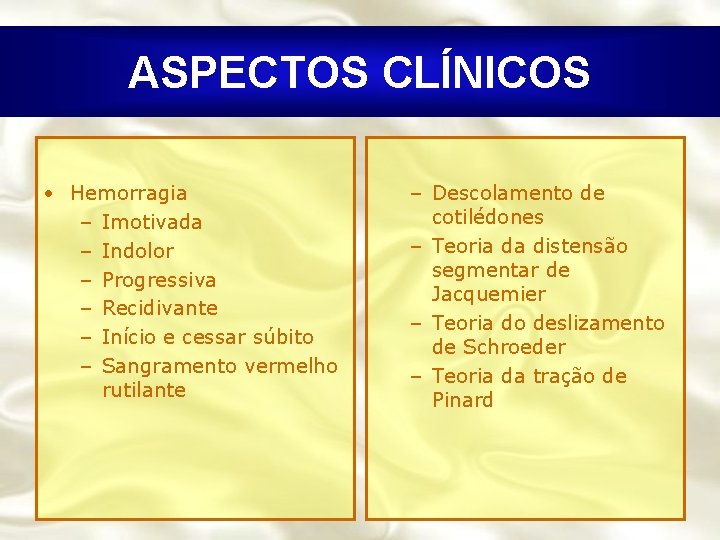 ASPECTOS CLÍNICOS

• Hemorragia
– Imotivada
– Indolor
– Progressiva
– Recidivante
– Início e cessar súbito
– Sangramento vermelho rutilante

– Descolamento de cotilédones
– Teoria da distensão segmentar de Jacquemier
– Teoria do deslizamento de Schroeder
– Teoria da tração de Pinard